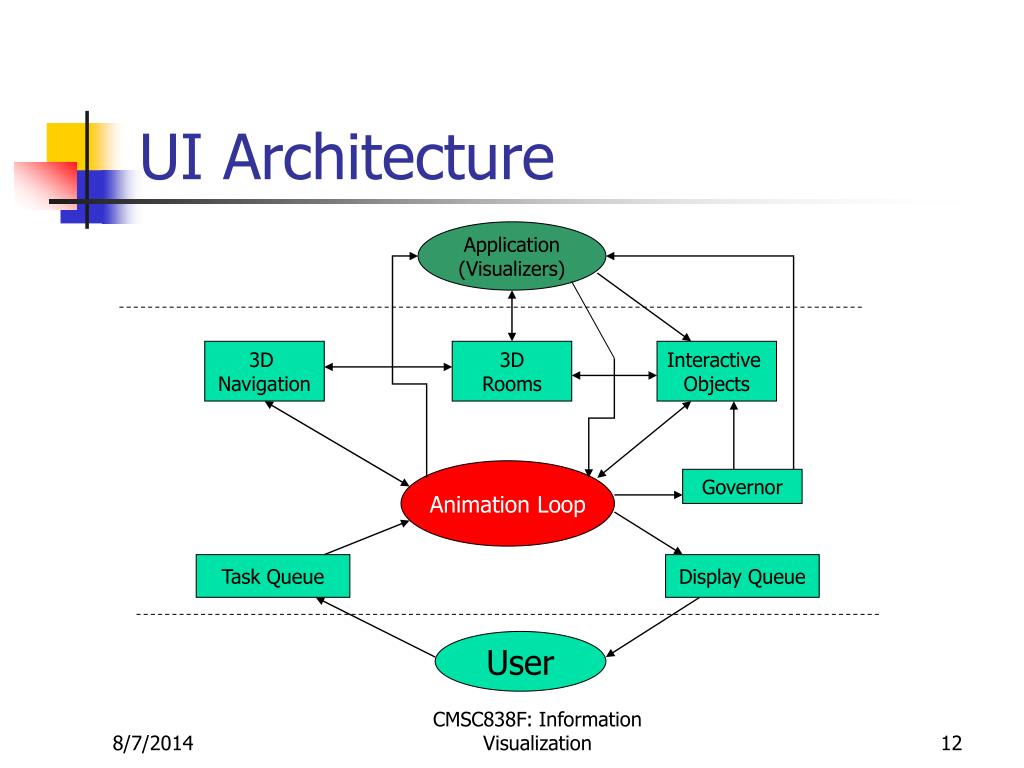 UI Architecture

Application (Visualizers)

3D Navigation

3D Rooms

Interactive Objects

Animation Loop

Governor

Task Queue

Display Queue

User

8/7/2014

CMSC838F: Information Visualization

12